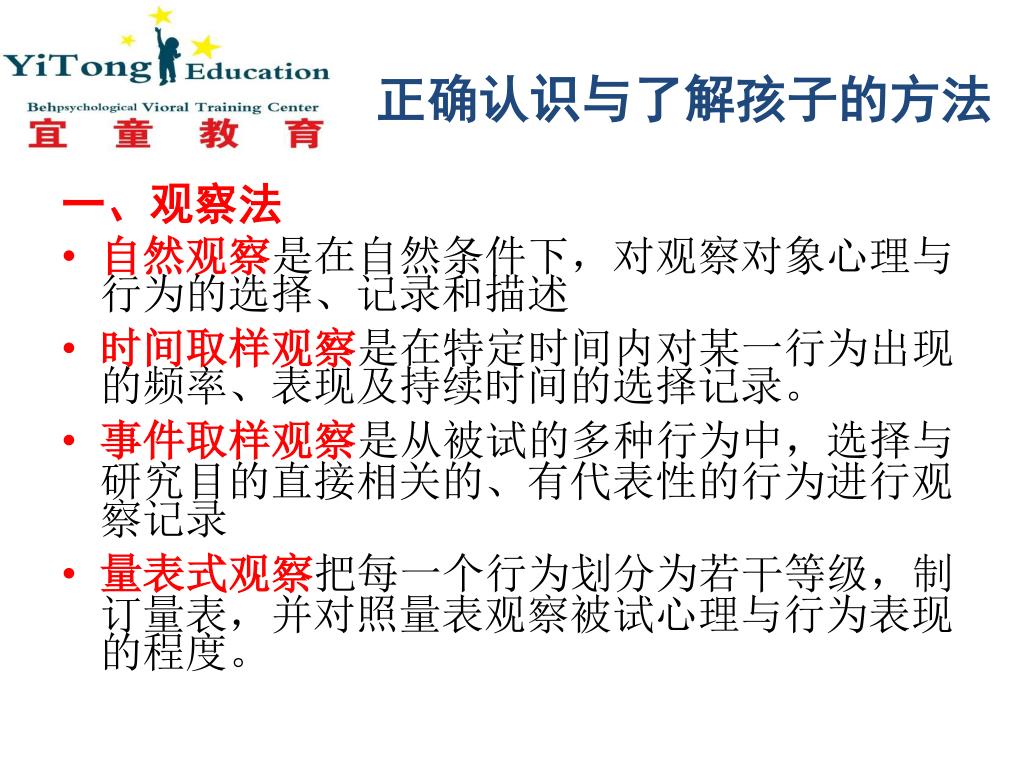 YiTong Education
Behpsychological Vioral Training Center
宜 童 教 育

正确认识与了解孩子的方法

一、观察法

• 自然观察是在自然条件下，对观察对象心理与行为的选择、记录和描述

• 时间取样观察是在特定时间内对某一行为出现的频率、表现及持续时间的选择记录。

• 事件取样观察是从被试的多种行为中，选择与研究目的直接相关的、有代表性的行为进行观察记录

• 量表式观察把每一个行为划分为若干等级，制订量表，并对照量表观察被试心理与行为表现的程度。